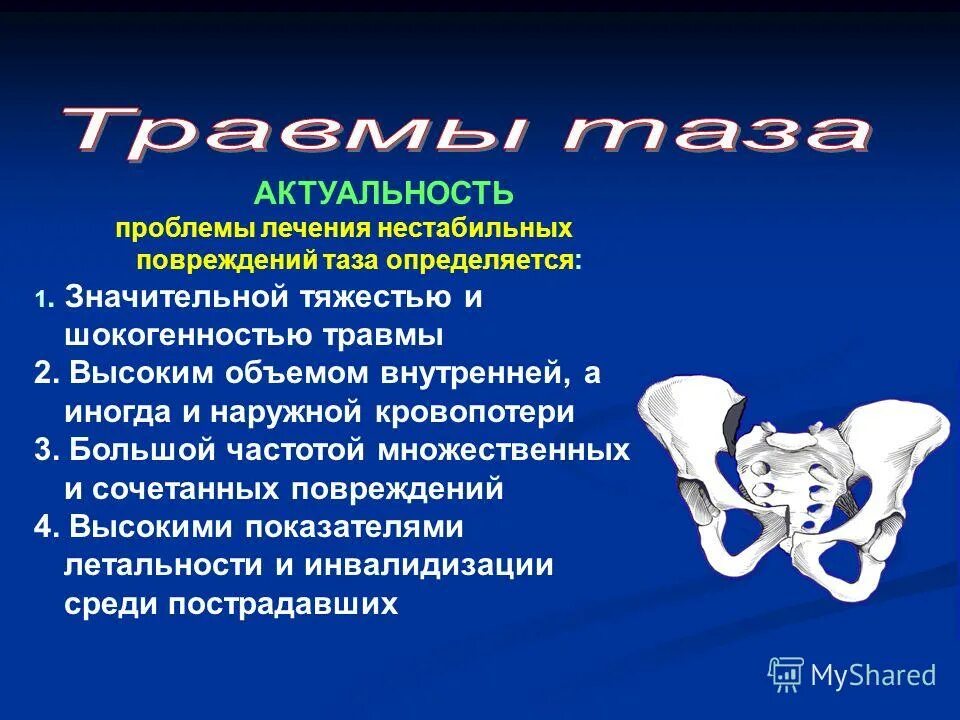 Травмы таза

АКТУАЛЬНОСТЬ
проблемы лечения нестабильных повреждений таза определяется:

1. Значительной тяжестью и шокогенностью травмы
2. Высоким объемом внутренней, а иногда и наружной кровопотери
3. Большой частотой множественных и сочетанных повреждений
4. Высокими показателями летальности и инвалидизации среди пострадавших

MyShared